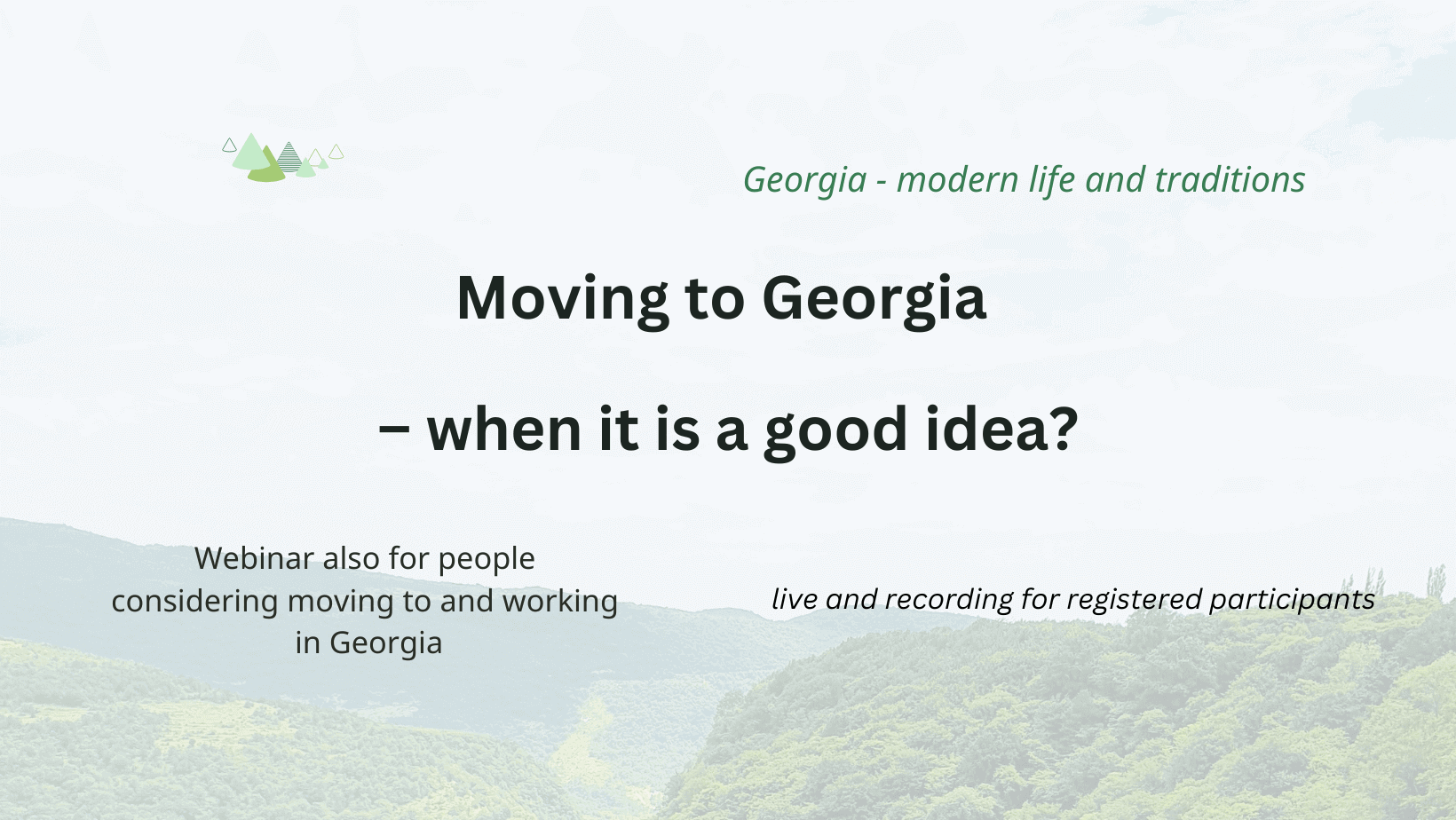 Georgia - modern life and traditions

Moving to Georgia

– when it is a good idea?

Webinar also for people considering moving to and working in Georgia

live and recording for registered participants